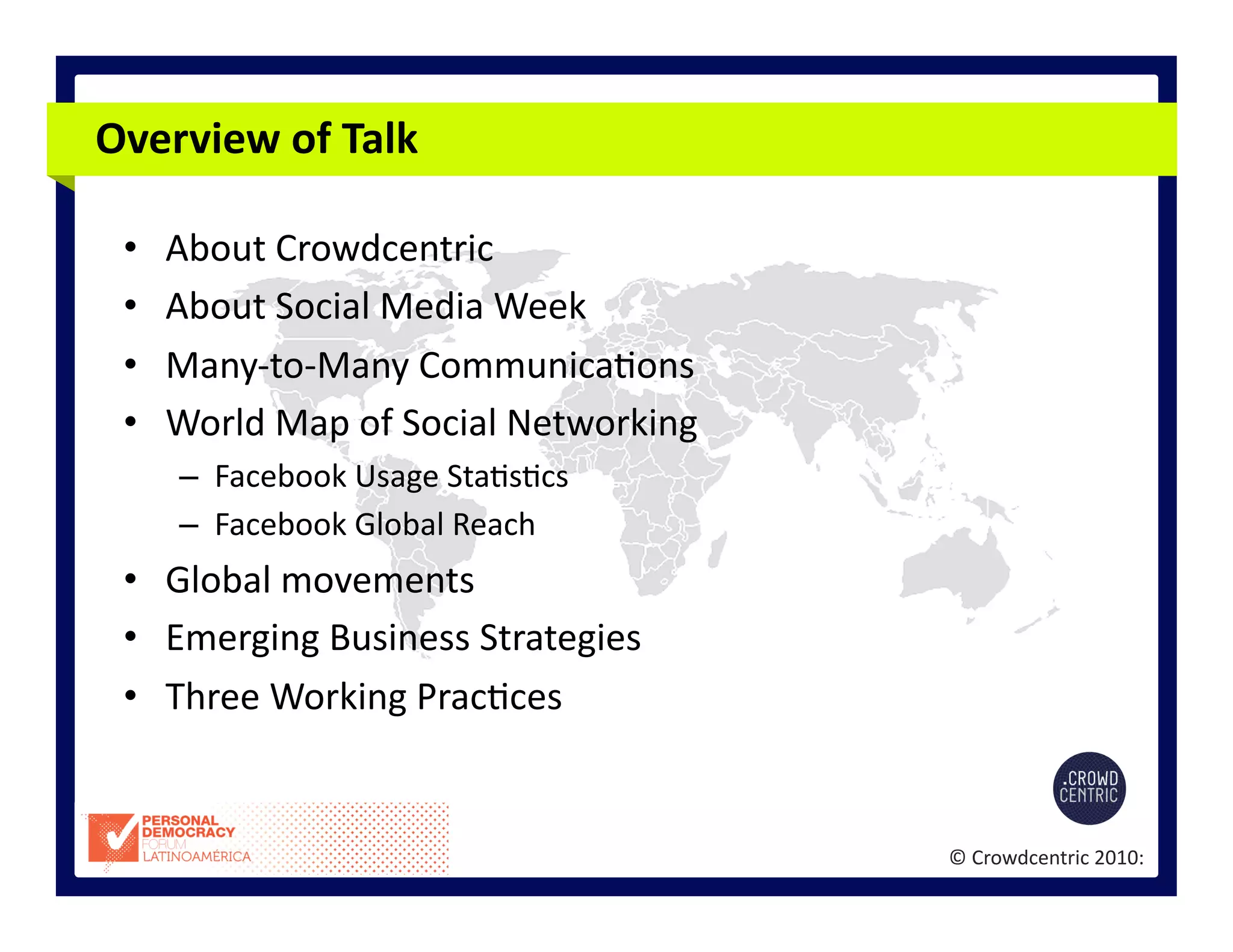 Overview of Talk

• About Crowdcentric
• About Social Media Week
• Many-to-Many Communications
• World Map of Social Networking
– Facebook Usage Statistics
– Facebook Global Reach
• Global movements
• Emerging Business Strategies
• Three Working Practices

.CROWD CENTRIC

PERSONAL DEMOCRACY FORUM LATINOAMÉRICA

© Crowdcentric 2010: